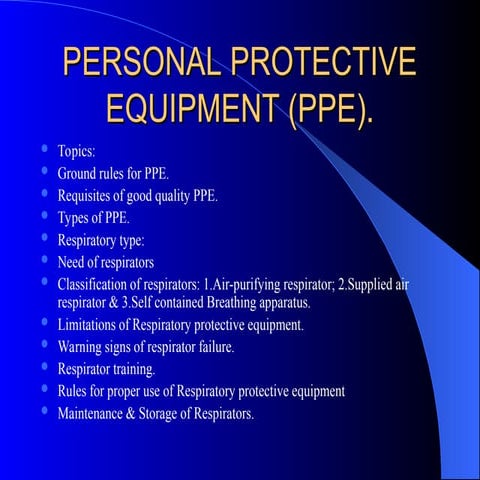 PERSONAL PROTECTIVE EQUIPMENT (PPE).

- Topics:
- Ground rules for PPE.
- Requisites of good quality PPE.
- Types of PPE.
- Respiratory type:
- Need of respirators
- Classification of respirators: 1.Air-purifying respirator; 2.Supplied air respirator & 3.Self contained Breathing apparatus.
- Limitations of Respiratory protective equipment.
- Warning signs of respirator failure.
- Respirator training.
- Rules for proper use of Respiratory protective equipment
- Maintenance & Storage of Respirators.